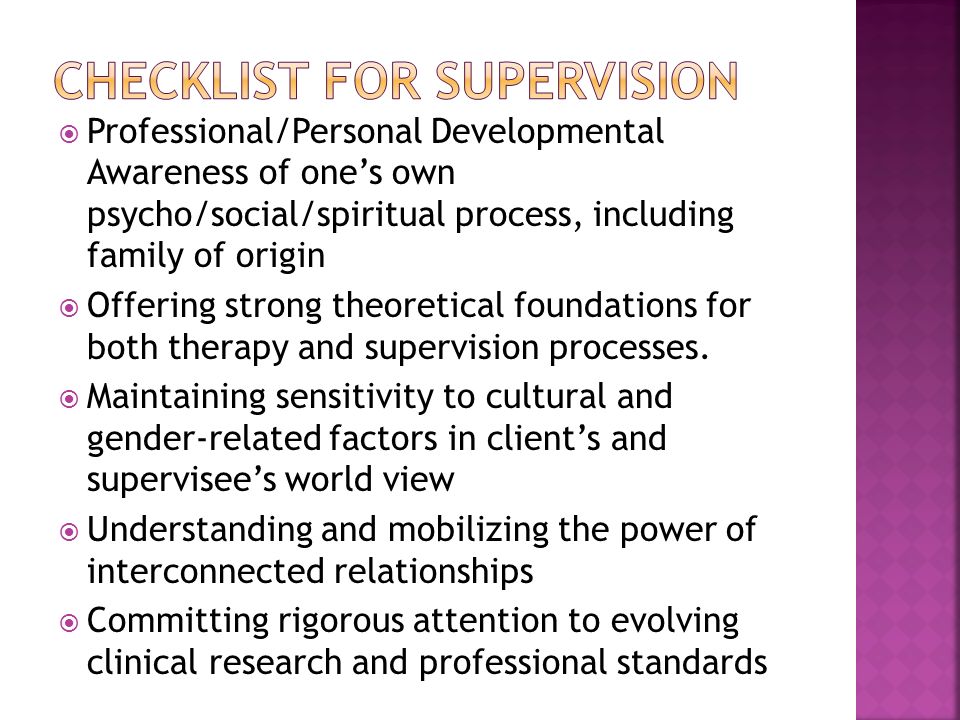 CHECKLIST FOR SUPERVISION

Professional/Personal Developmental Awareness of one's own psycho/social/spiritual process, including family of origin

Offering strong theoretical foundations for both therapy and supervision processes.

Maintaining sensitivity to cultural and gender-related factors in client's and supervisee's world view

Understanding and mobilizing the power of interconnected relationships

Committing rigorous attention to evolving clinical research and professional standards